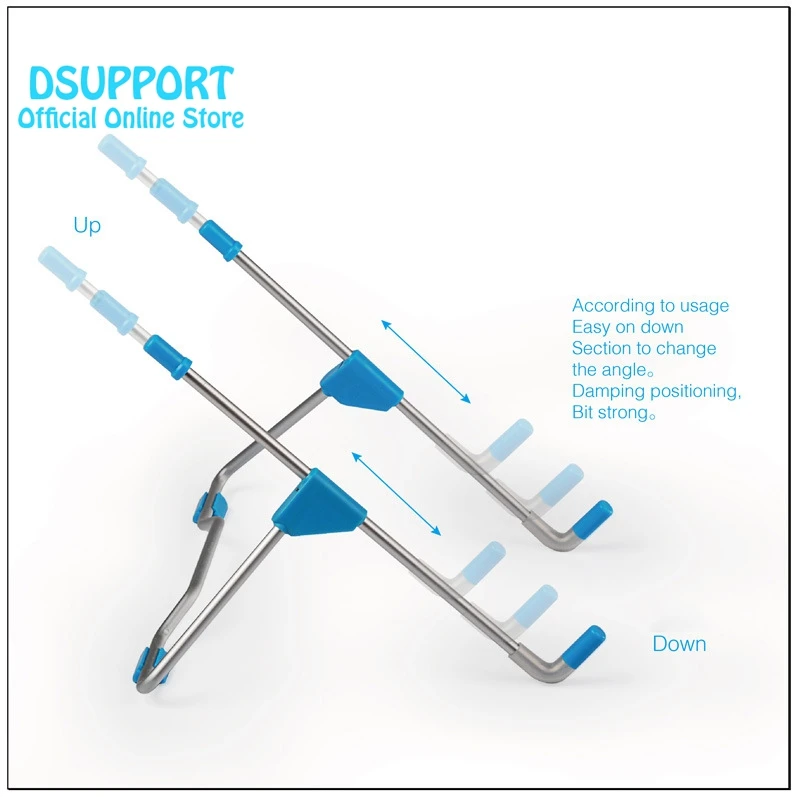 DSUPPORT
Official Online Store

Up

According to usage
Easy on down
Section to change
the angle。
Damping positioning,
Bit strong。

Down